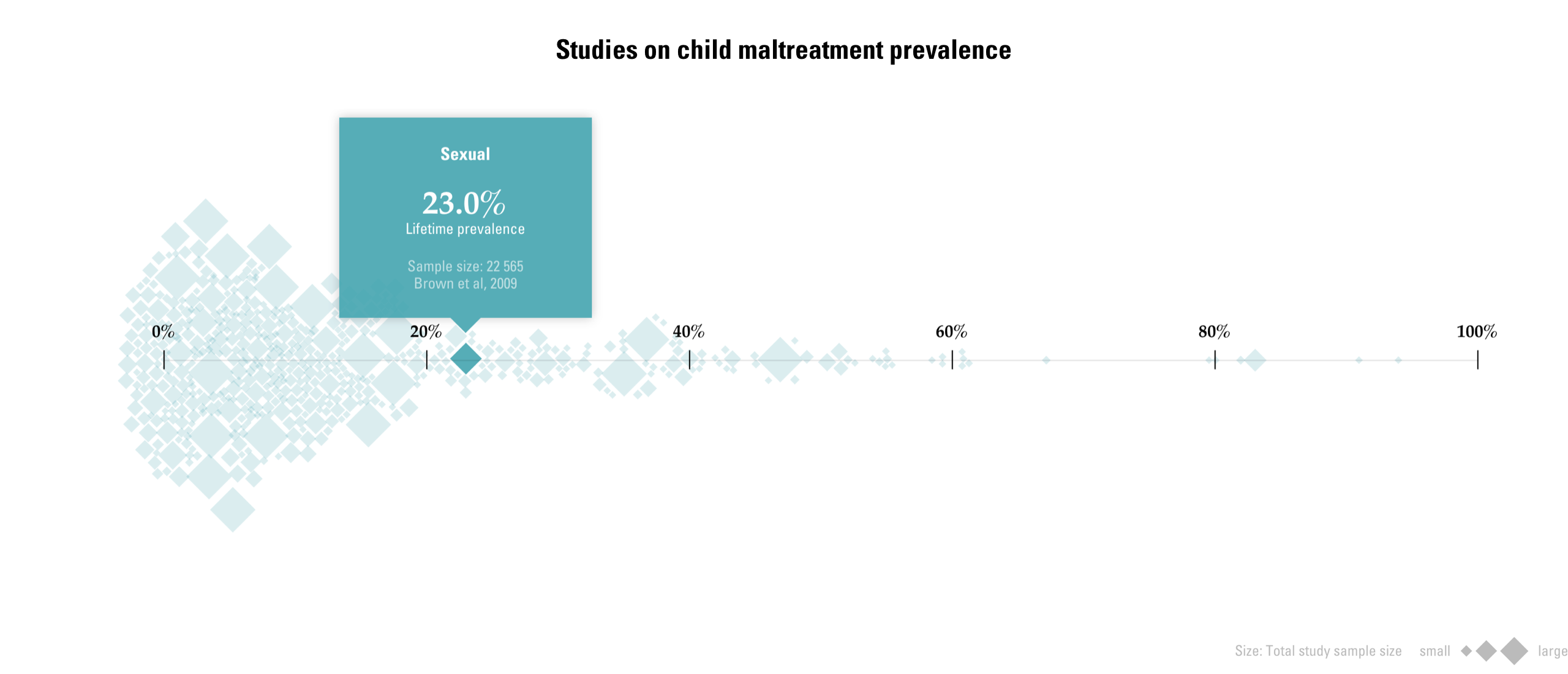 Studies on child maltreatment prevalence

Sexual

23.0%
Lifetime prevalence

Sample size: 22 565
Brown et al, 2009

0%

20%

40%

60%

80%

100%

Size: Total study sample size small large